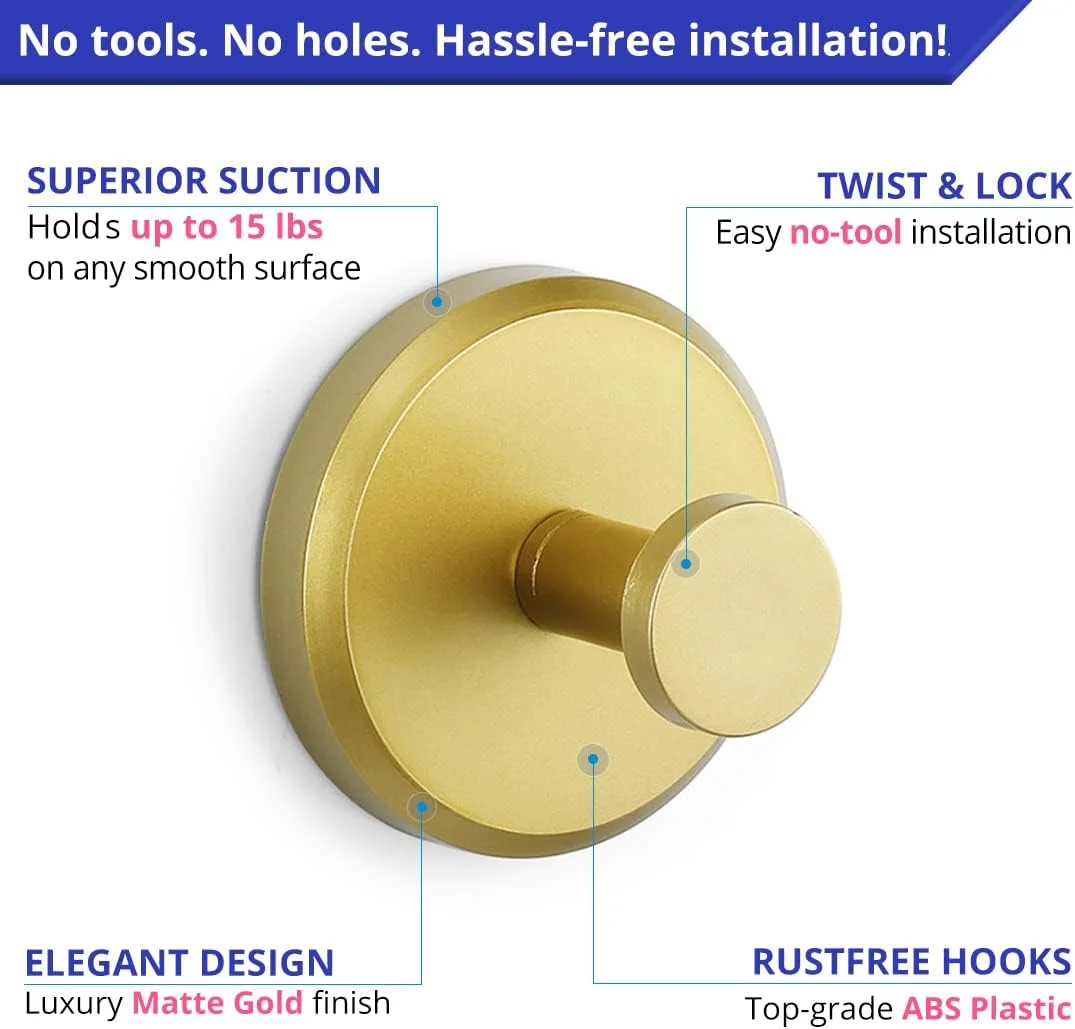 No tools. No holes. Hassle-free installation!

SUPERIOR SUCTION
Holds up to 15 lbs on any smooth surface

TWIST & LOCK
Easy no-tool installation

ELEGANT DESIGN
Luxury Matte Gold finish

RUSTFREE HOOKS
Top-grade ABS Plastic